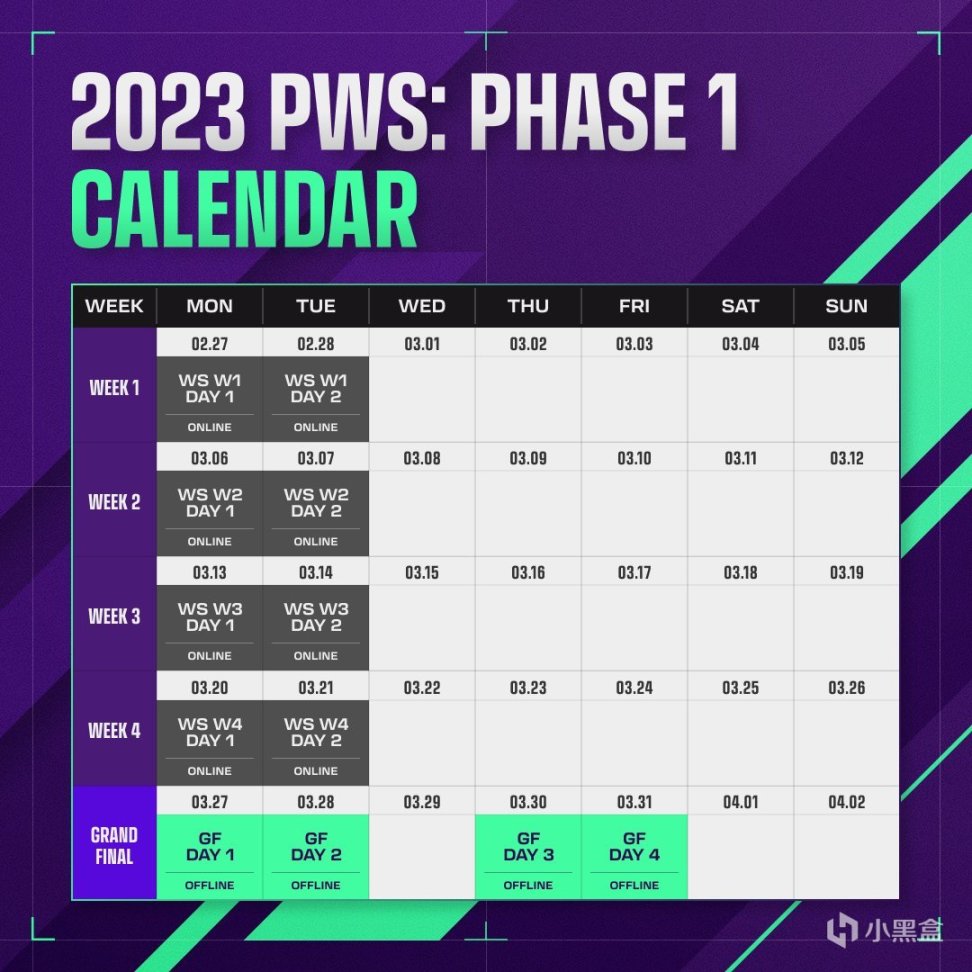 2023 PWS: PHASE 1
CALENDAR

| WEEK | MON | TUE | WED | THU | FRI | SAT | SUN |
|---|---|---|---|---|---|---|---|
| WEEK 1 | 02.27 WS W1 DAY 1 ONLINE | 02.28 WS W1 DAY 2 ONLINE | 03.01 | 03.02 | 03.03 | 03.04 | 03.05 |
| WEEK 2 | 03.06 WS W2 DAY 1 ONLINE | 03.07 WS W2 DAY 2 ONLINE | 03.08 | 03.09 | 03.10 | 03.11 | 03.12 |
| WEEK 3 | 03.13 WS W3 DAY 1 ONLINE | 03.14 WS W3 DAY 2 ONLINE | 03.15 | 03.16 | 03.17 | 03.18 | 03.19 |
| WEEK 4 | 03.20 WS W4 DAY 1 ONLINE | 03.21 WS W4 DAY 2 ONLINE | 03.22 | 03.23 | 03.24 | 03.25 | 03.26 |
| GRAND FINAL | 03.27 GF DAY 1 OFFLINE | 03.28 GF DAY 2 OFFLINE | 03.29 | 03.30 GF DAY 3 OFFLINE | 03.31 GF DAY 4 OFFLINE | 04.01 | 04.02 |

小黑盒